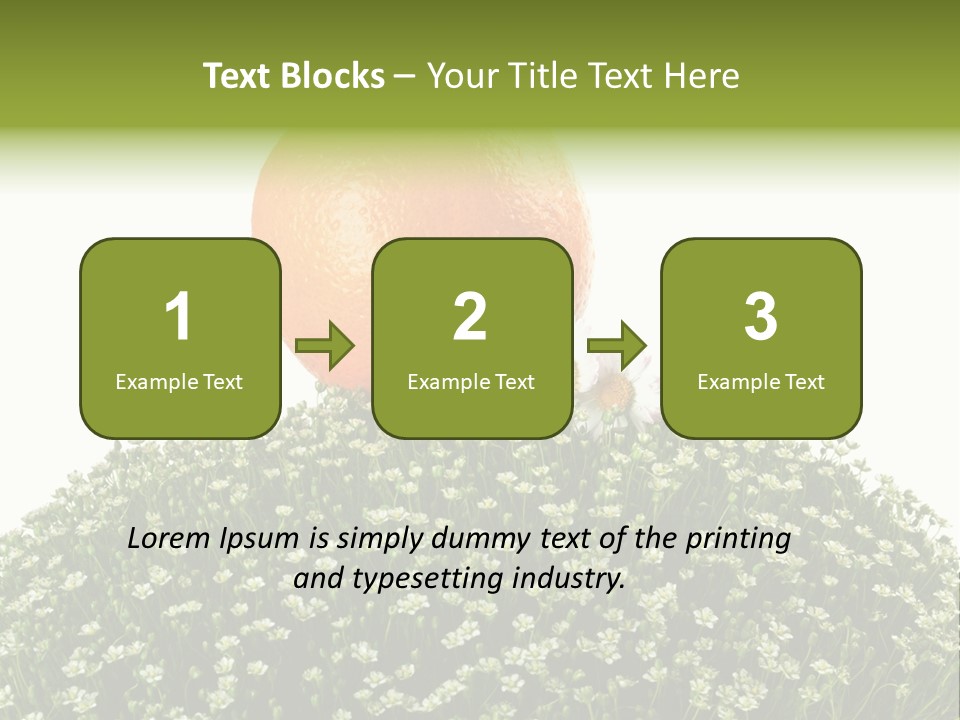 Text Blocks – Your Title Text Here

1
Example Text

2
Example Text

3
Example Text

Lorem Ipsum is simply dummy text of the printing and typesetting industry.